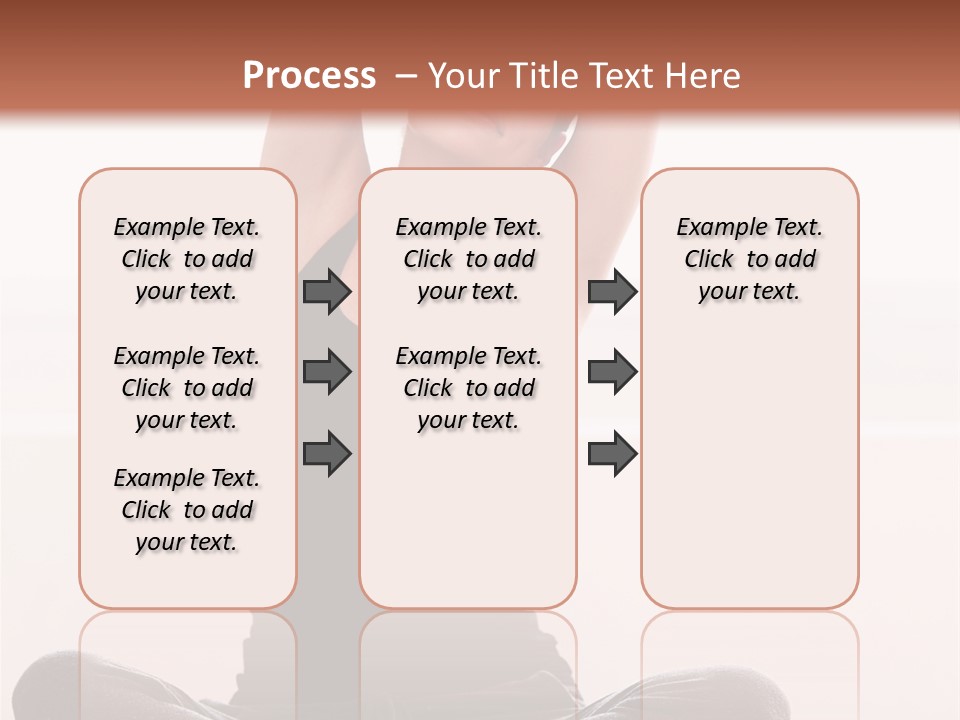 Process – Your Title Text Here

Example Text. Click to add your text.

Example Text. Click to add your text.

Example Text. Click to add your text.

Example Text. Click to add your text.

Example Text. Click to add your text.

Example Text. Click to add your text.